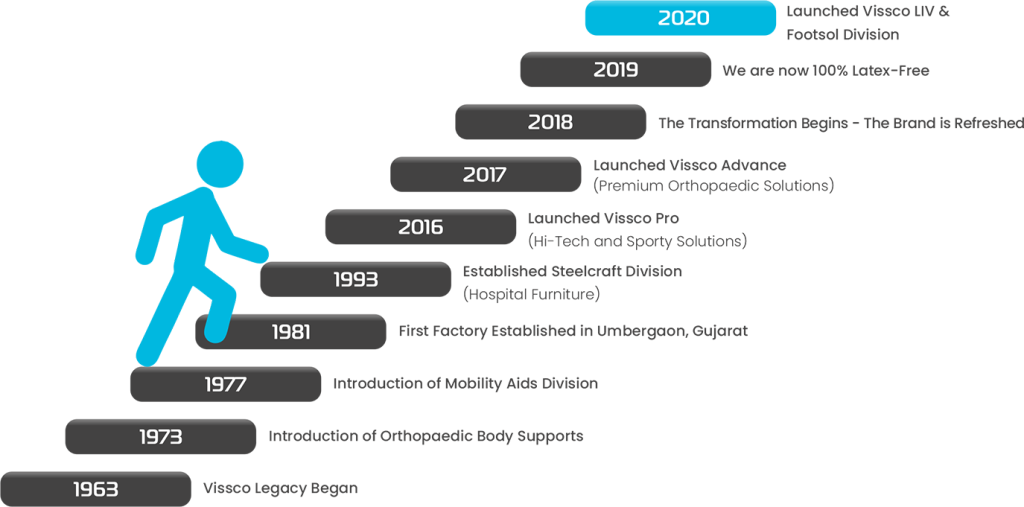 2020 Launched Vissco LIV & Footsol Division

2019 We are now 100% Latex-Free

2018 The Transformation Begins - The Brand is Refreshed

2017 Launched Vissco Advance (Premium Orthopaedic Solutions)

2016 Launched Vissco Pro (Hi-Tech and Sporty Solutions)

1993 Established Steelcraft Division (Hospital Furniture)

1981 First Factory Established in Umbergaon, Gujarat

1977 Introduction of Mobility Aids Division

1973 Introduction of Orthopaedic Body Supports

1963 Vissco Legacy Began